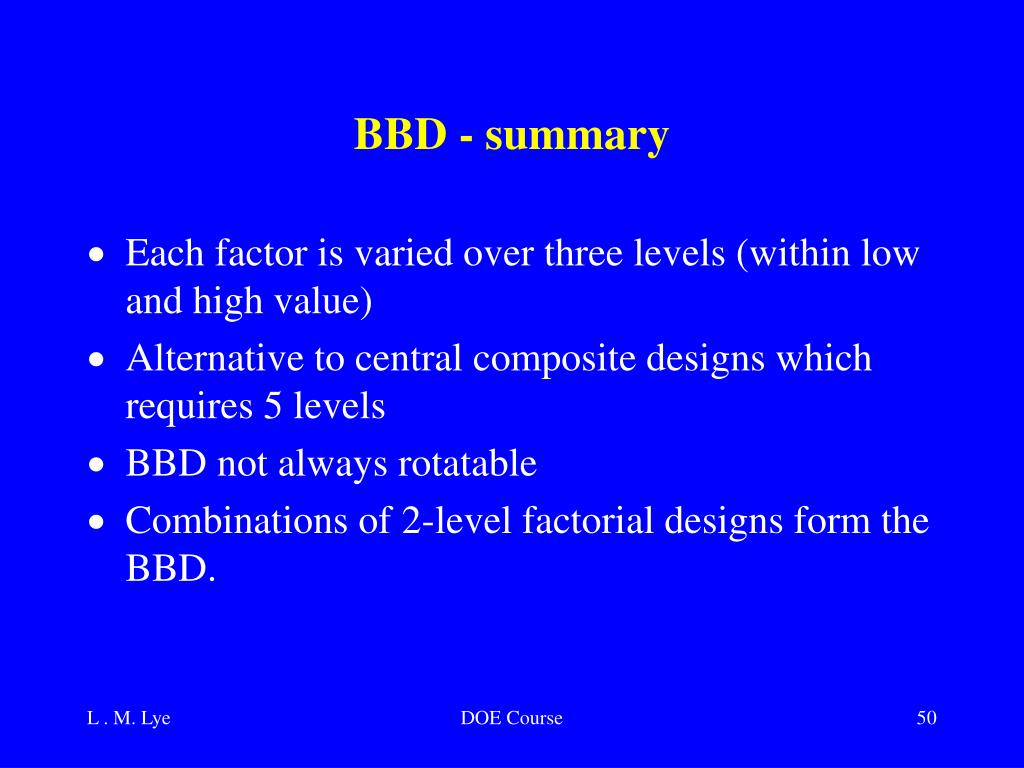 BBD - summary

• Each factor is varied over three levels (within low and high value)
• Alternative to central composite designs which requires 5 levels
• BBD not always rotatable
• Combinations of 2-level factorial designs form the BBD.

L . M. Lye

DOE Course

50